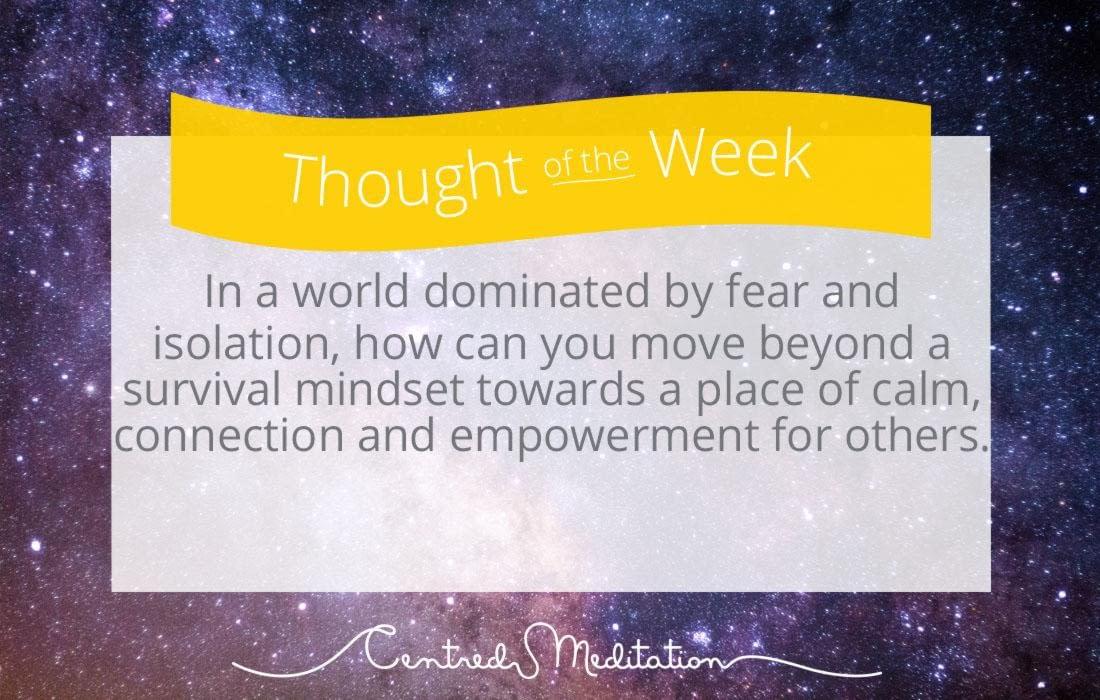 Thought of the Week

In a world dominated by fear and isolation, how can you move beyond a survival mindset towards a place of calm, connection and empowerment for others.

Centred Meditation